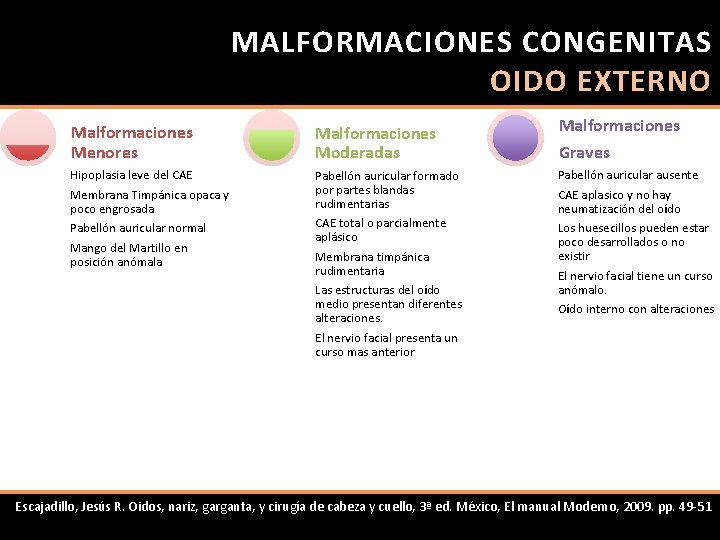 MALFORMACIONES CONGENITAS
OIDO EXTERNO

Malformaciones Menores

Hipoplasia leve del CAE

Membrana Timpánica opaca y poco engrosada

Pabellón auricular normal

Mango del Martillo en posición anómala

Malformaciones Moderadas

Pabellón auricular formado por partes blandas rudimentarias

CAE total o parcialmente aplásico

Membrana timpánica rudimentaria

Las estructuras del oído medio presentan diferentes alteraciones.

El nervio facial presenta un curso mas anterior

Malformaciones Graves

Pabellón auricular ausente

CAE aplasico y no hay neumatización del oído

Los huesecillos pueden estar poco desarrollados o no existir

El nervio facial tiene un curso anómalo.

Oído interno con alteraciones

Escajadillo, Jesús R. Oidos, nariz, garganta, y cirugía de cabeza y cuello, 3ª ed. México, El manual Moderno, 2009. pp. 49-51